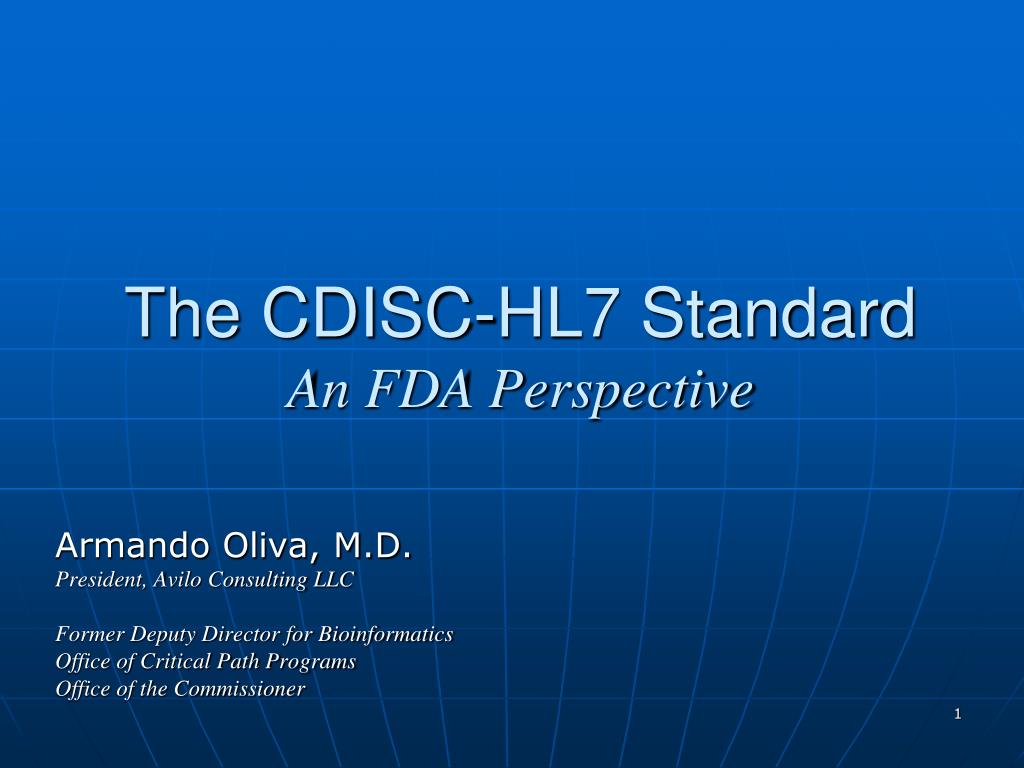 The CDISC-HL7 Standard
An FDA Perspective

Armando Oliva, M.D.
President, Avilo Consulting LLC

Former Deputy Director for Bioinformatics
Office of Critical Path Programs
Office of the Commissioner

1